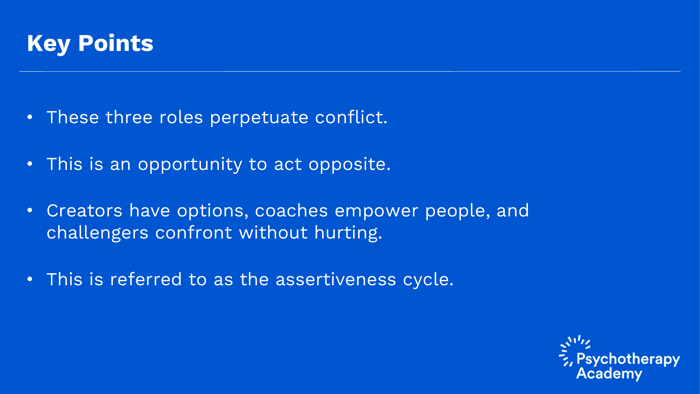 Key Points

• These three roles perpetuate conflict.

• This is an opportunity to act opposite.

• Creators have options, coaches empower people, and challengers confront without hurting.

• This is referred to as the assertiveness cycle.

Psychotherapy Academy